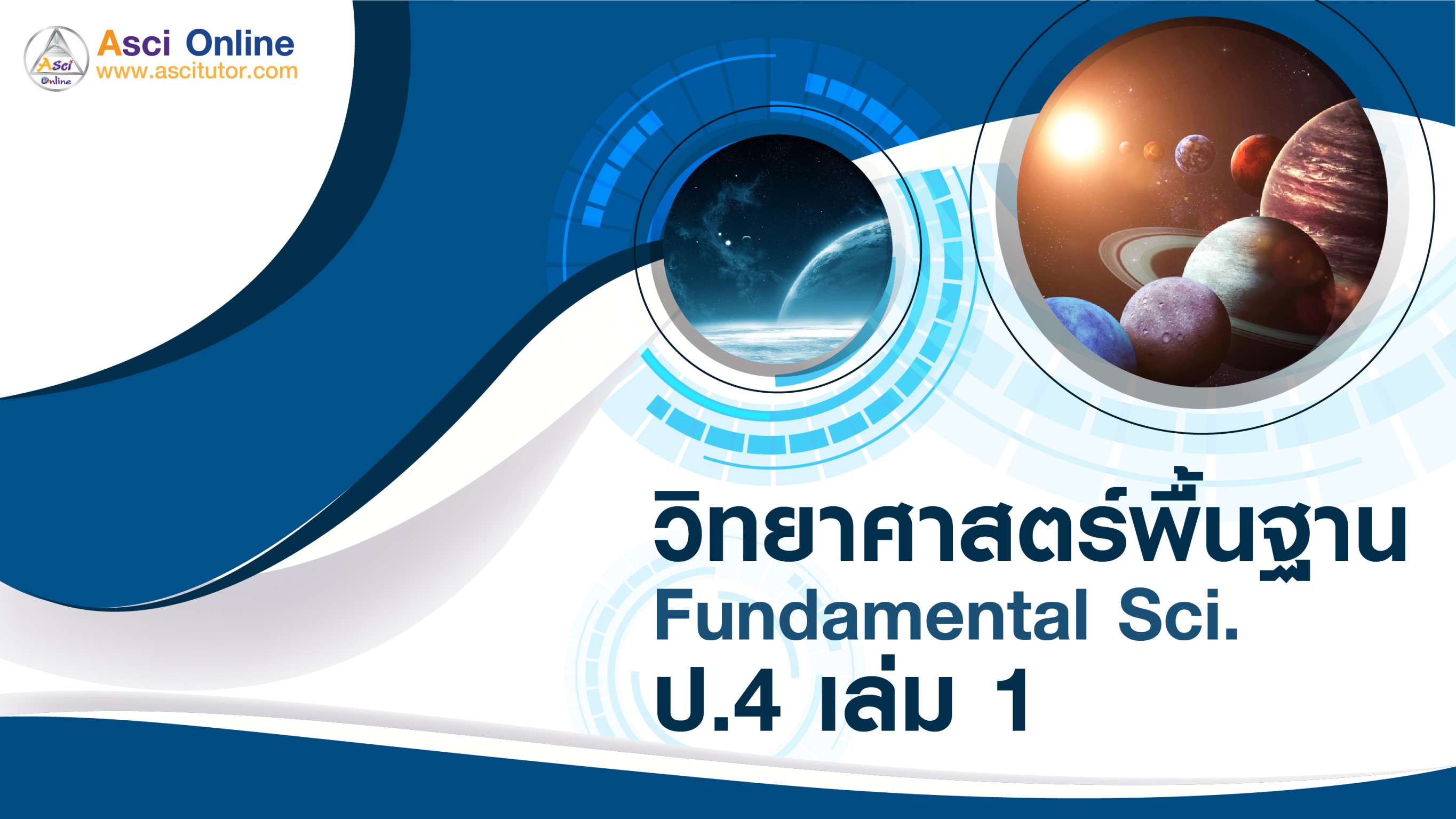 ASci Online

Asci Online
www.ascitutor.com

วิทยาศาสตร์พื้นฐาน
Fundamental Sci.
ป.4 เล่ม 1